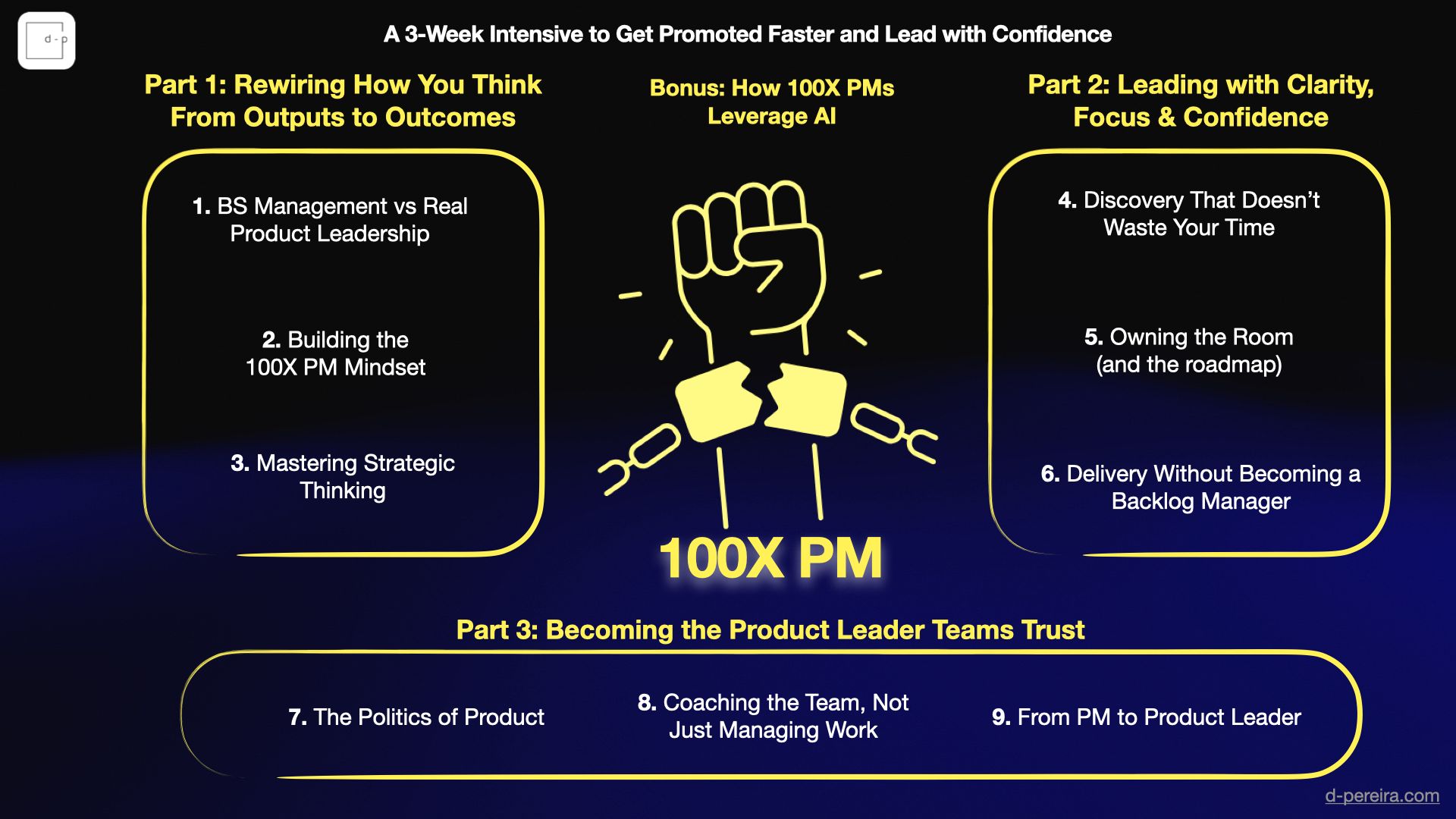 d - p

A 3-Week Intensive to Get Promoted Faster and Lead with Confidence

Part 1: Rewiring How You Think From Outputs to Outcomes

1. BS Management vs Real Product Leadership

2. Building the 100X PM Mindset

3. Mastering Strategic Thinking

Bonus: How 100X PMs Leverage AI

100X PM

Part 2: Leading with Clarity, Focus & Confidence

4. Discovery That Doesn't Waste Your Time

5. Owning the Room (and the roadmap)

6. Delivery Without Becoming a Backlog Manager

Part 3: Becoming the Product Leader Teams Trust

7. The Politics of Product

8. Coaching the Team, Not Just Managing Work

9. From PM to Product Leader

d-pereira.com